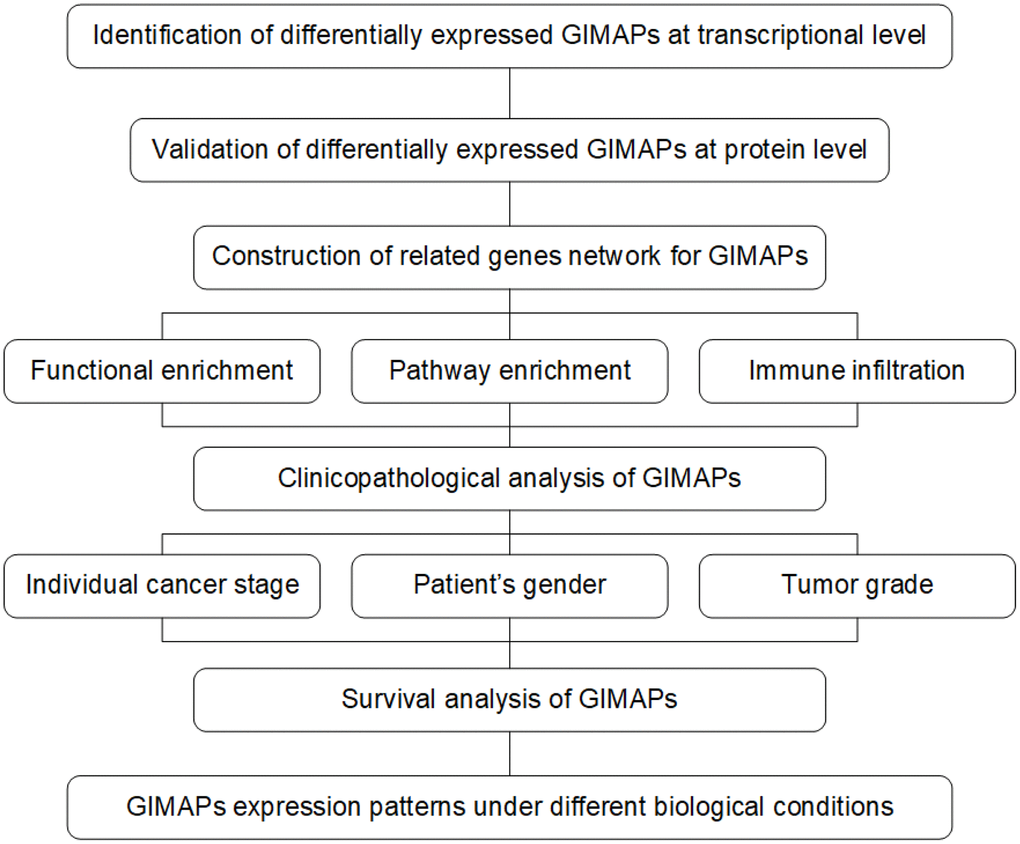 Identification of differentially expressed GIMAPs at transcriptional level

Validation of differentially expressed GIMAPs at protein level

Construction of related genes network for GIMAPs

Functional enrichment

Pathway enrichment

Immune infiltration

Clinicopathological analysis of GIMAPs

Individual cancer stage

Patient's gender

Tumor grade

Survival analysis of GIMAPs

GIMAPs expression patterns under different biological conditions